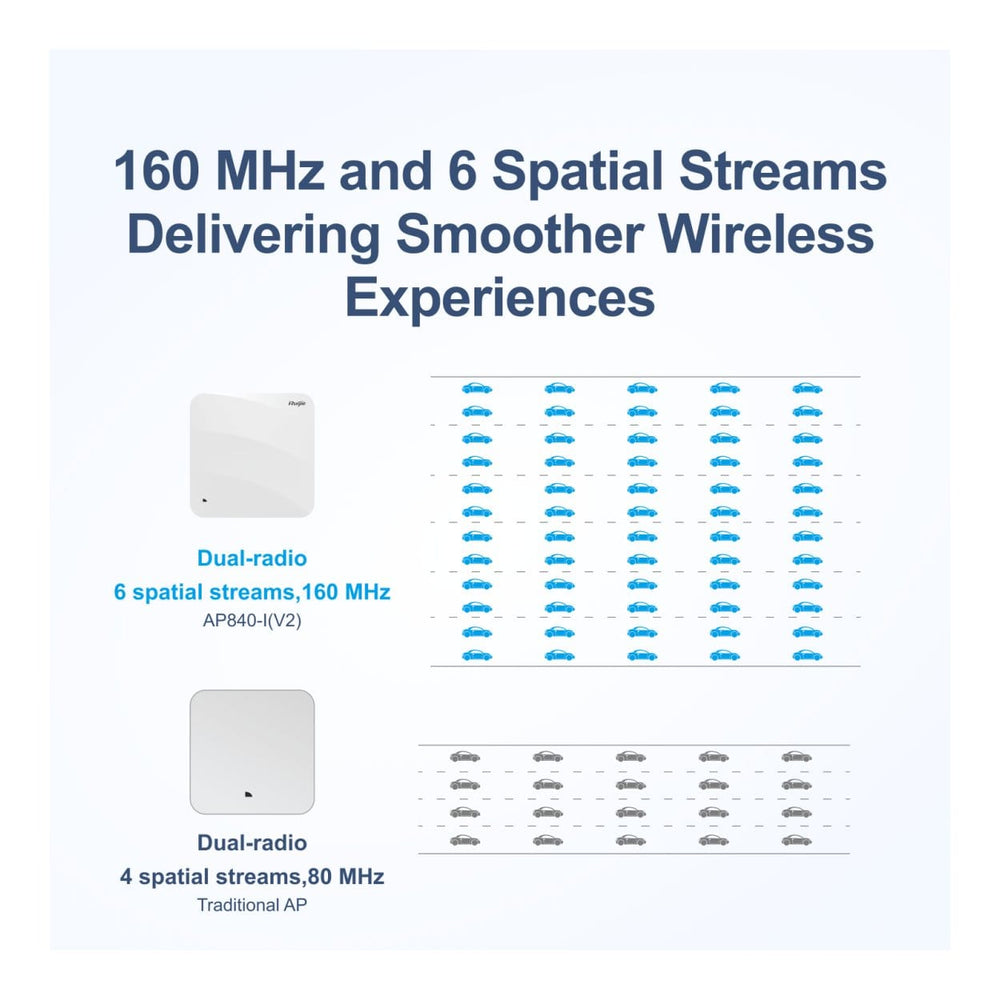 160 MHz and 6 Spatial Streams Delivering Smoother Wireless Experiences

Ruijie

Dual-radio
6 spatial streams,160 MHz
AP840-I(V2)

Dual-radio
4 spatial streams,80 MHz
Traditional AP